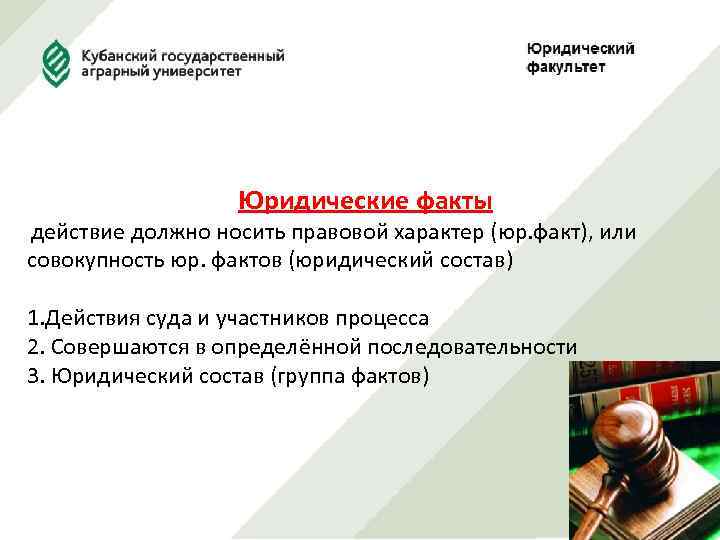 Кубанский государственный аграрный университет

Юридический факультет

Юридические факты

действие должно носить правовой характер (юр.факт), или совокупность юр. фактов (юридический состав)

1.Действия суда и участников процесса
2. Совершаются в определённой последовательности
3. Юридический состав (группа фактов)